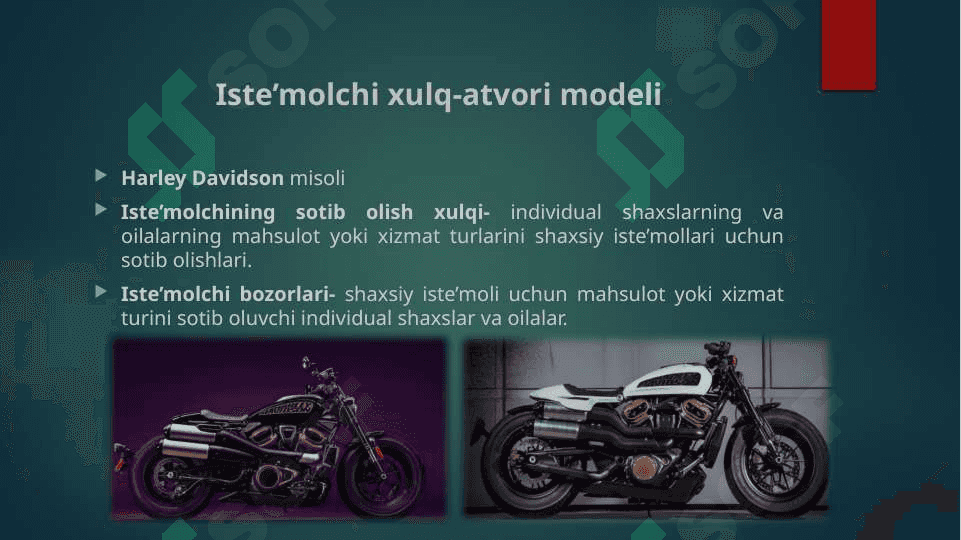 Iste’molchi xulq-atvori modeli

Harley Davidson misoli

Iste’molchining sotib olish xulqi- individual shaxslarning va oilalarning mahsulot yoki xizmat turlarini shaxsiy iste’mollari uchun sotib olishlari.

Iste’molchi bozorlari- shaxsiy iste’moli uchun mahsulot yoki xizmat turini sotib oluvchi individual shaxslar va oilalar.